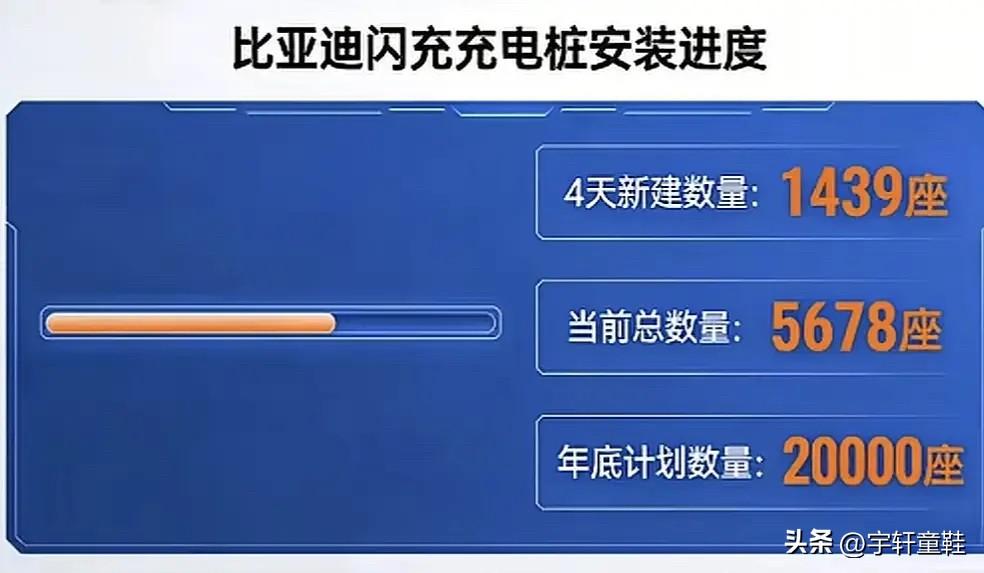 比亚迪闪充充电桩安装进度

4天新建数量: 1439座

当前总数量: 5678座

年底计划数量: 20000座

头条 @宇轩童鞋